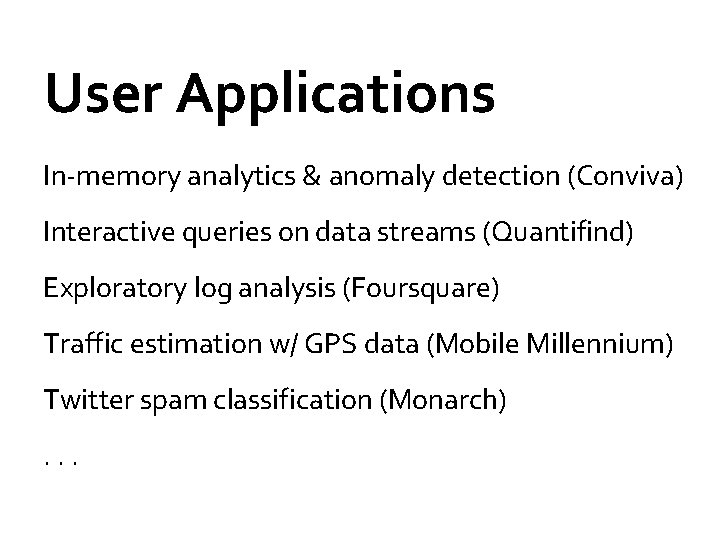 User Applications

In-memory analytics & anomaly detection (Conviva)

Interactive queries on data streams (Quantifind)

Exploratory log analysis (Foursquare)

Traffic estimation w/ GPS data (Mobile Millennium)

Twitter spam classification (Monarch)

. . .